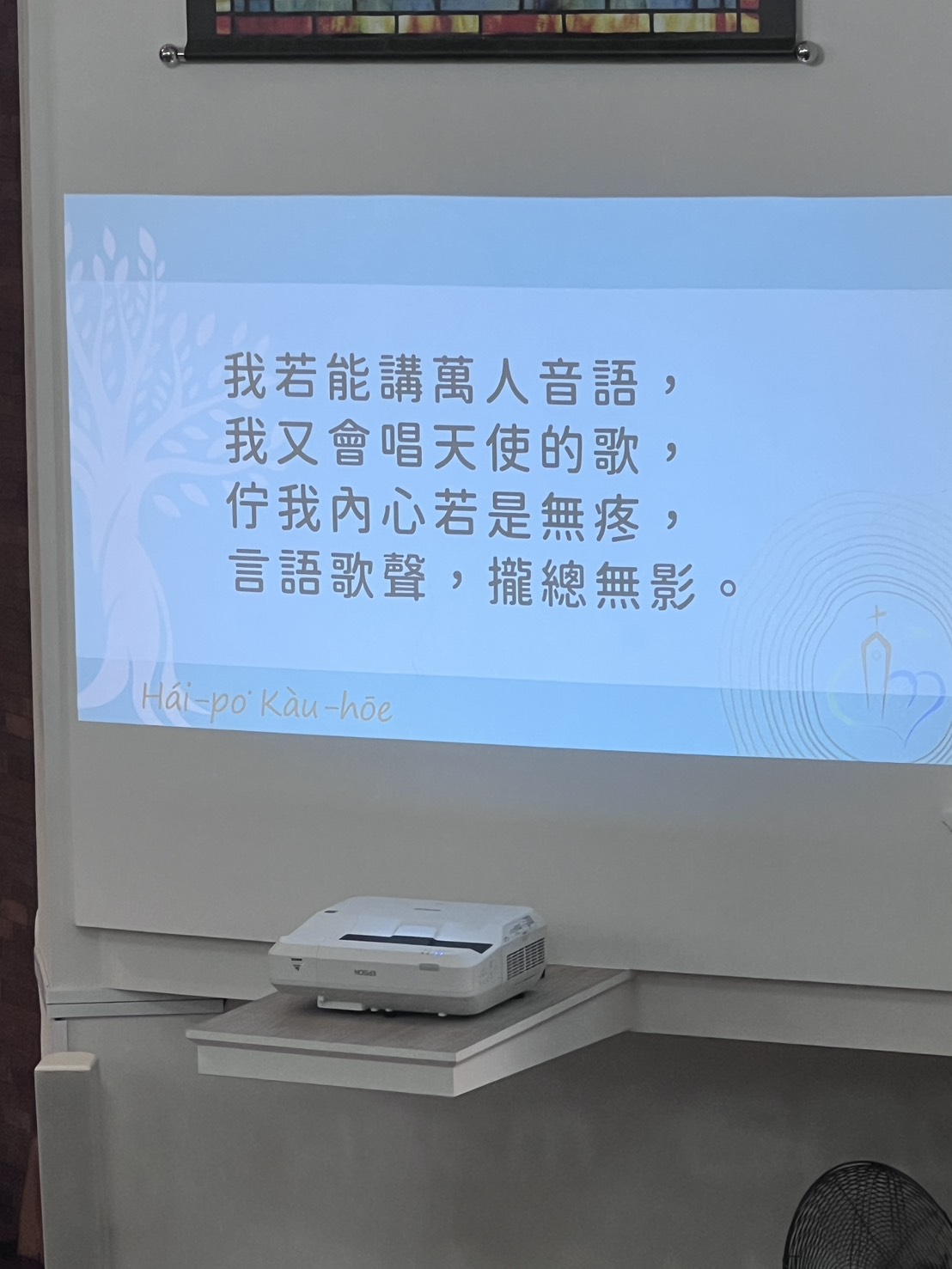 我若能講萬人音語，
我又會唱天使的歌，
佇我內心若是無疼，
言語歌聲，攏總無影。

Hái-po͘ Kàu-hōe

EPSON